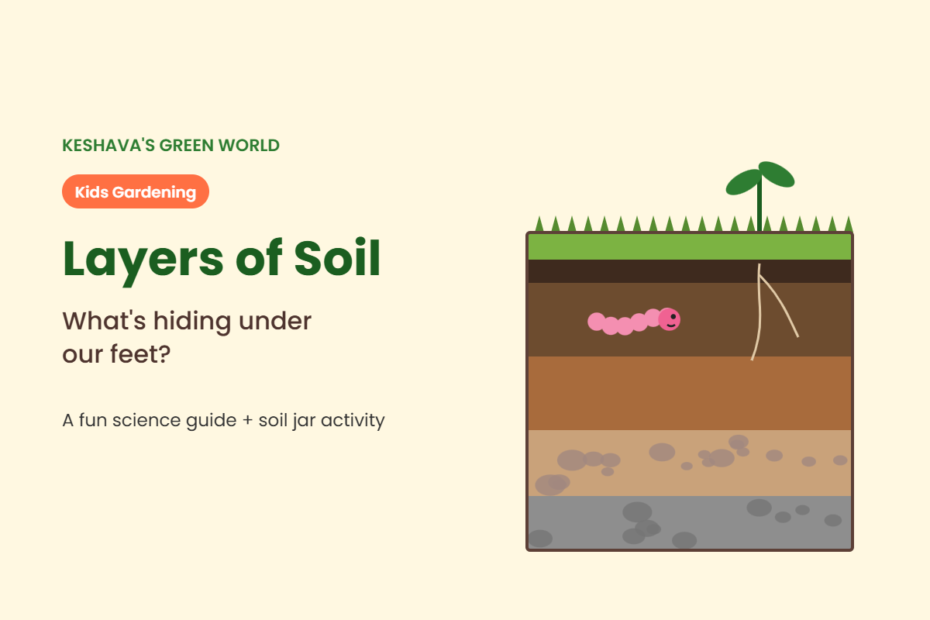 KESHAVA'S GREEN WORLD

Kids Gardening

Layers of Soil

What's hiding under our feet?

A fun science guide + soil jar activity